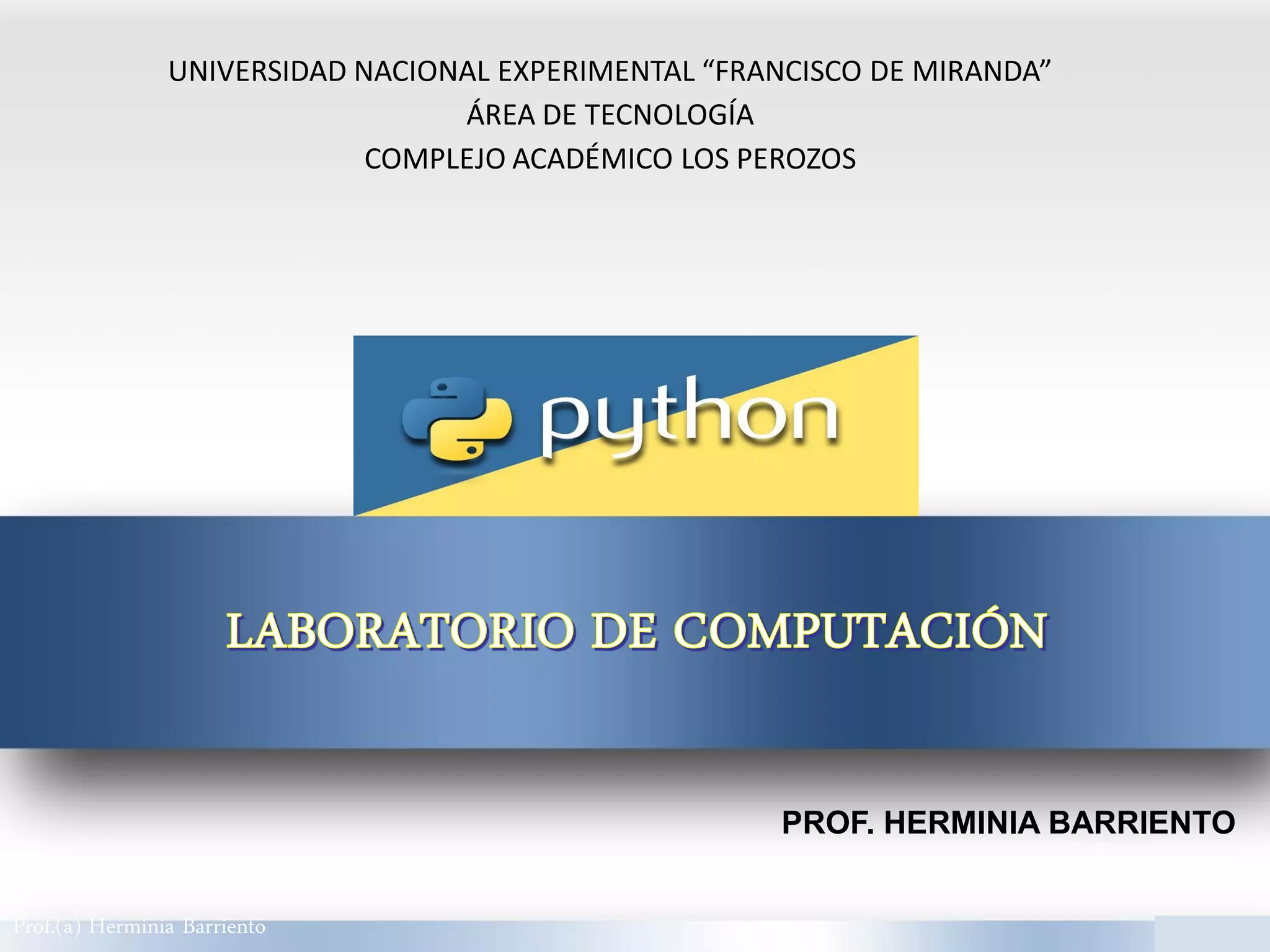 UNIVERSIDAD NACIONAL EXPERIMENTAL “FRANCISCO DE MIRANDA”
ÁREA DE TECNOLOGÍA
COMPLEJO ACADÉMICO LOS PEROZOS

python

LABORATORIO DE COMPUTACIÓN

PROF. HERMINIA BARRIENTO

Prof.(a) Herminia Barriento